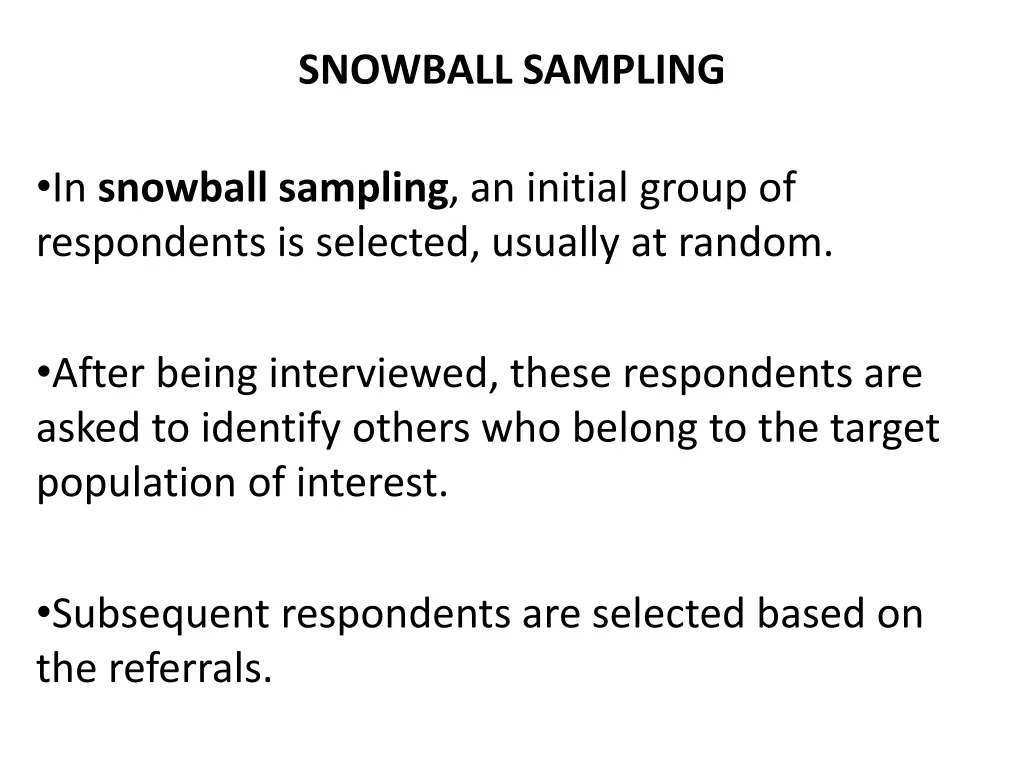 SNOWBALL SAMPLING

•In snowball sampling, an initial group of respondents is selected, usually at random.

•After being interviewed, these respondents are asked to identify others who belong to the target population of interest.

•Subsequent respondents are selected based on the referrals.